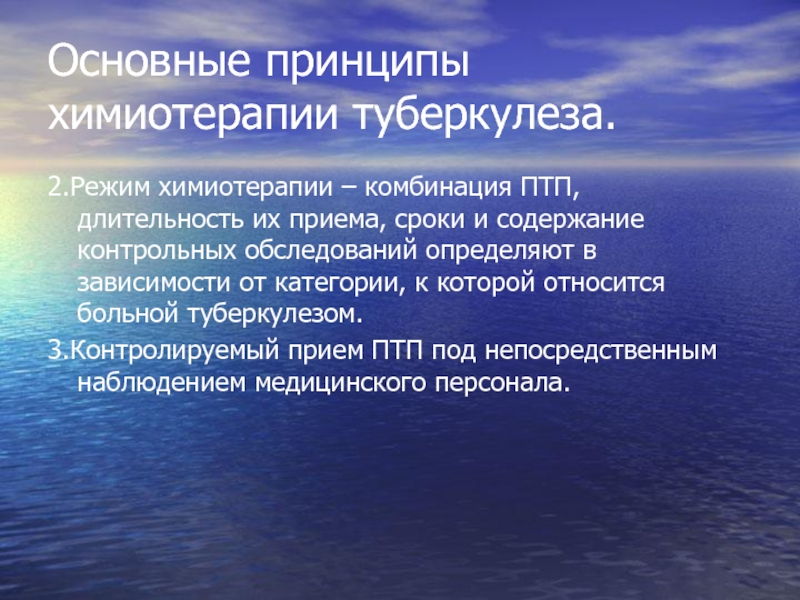 Основные принципы химиотерапии туберкулеза.

2.Режим химиотерапии – комбинация ПТП, длительность их приема, сроки и содержание контрольных обследований определяют в зависимости от категории, к которой относится больной туберкулезом.

3.Контролируемый прием ПТП под непосредственным наблюдением медицинского персонала.